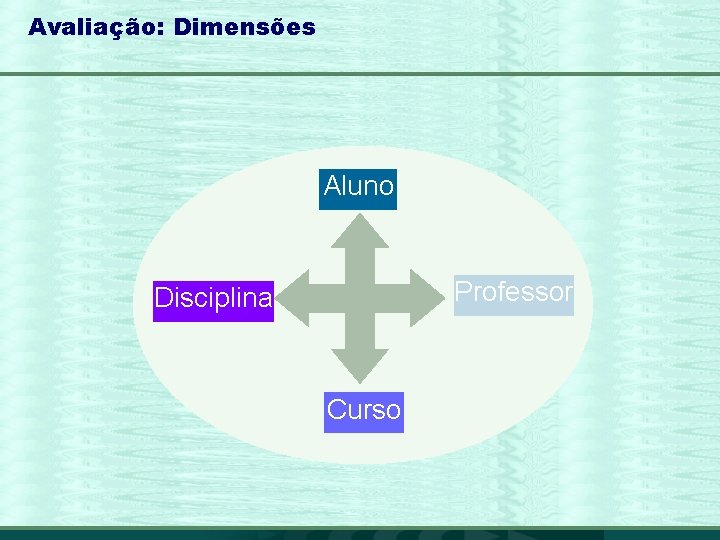 Avaliação: Dimensões

Aluno

Disciplina

Professor

Curso